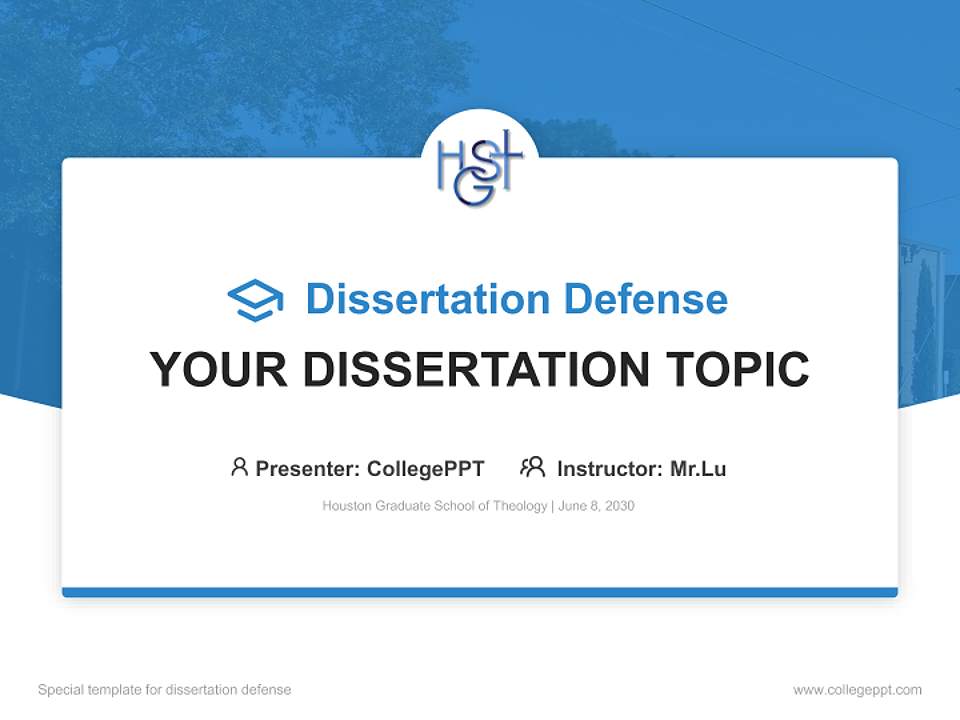 HGST

Dissertation Defense

YOUR DISSERTATION TOPIC

Presenter: CollegePPT Instructor: Mr.Lu

Houston Graduate School of Theology | June 8, 2030

Special template for dissertation defense

www.collegeppt.com